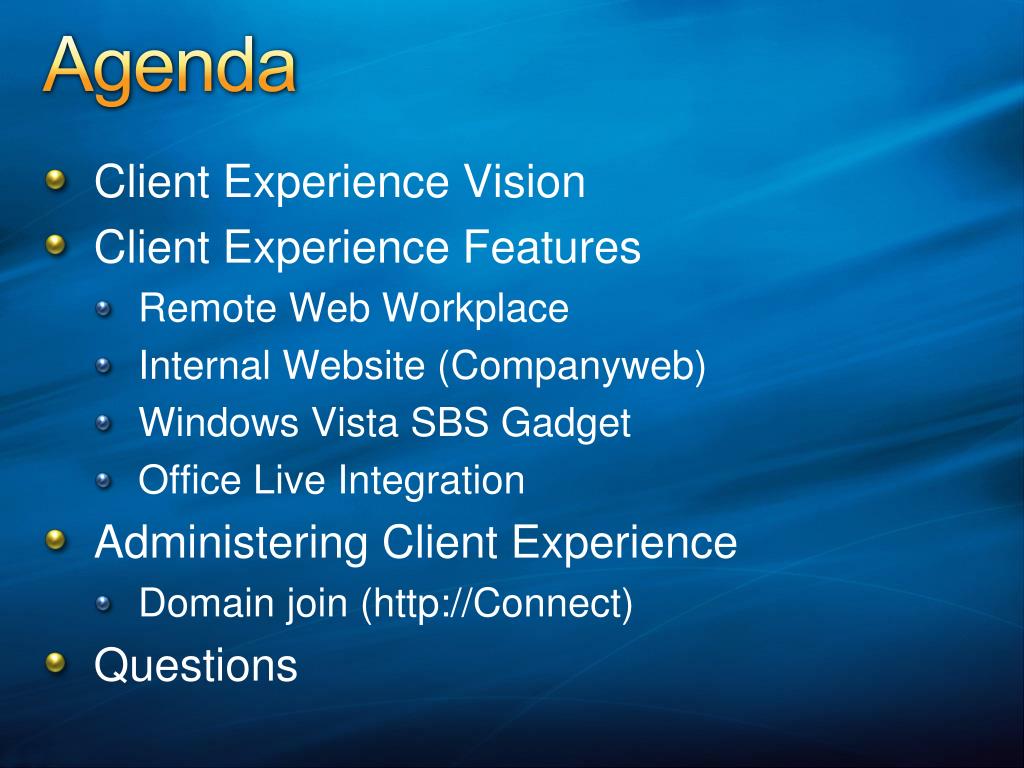 Agenda

Client Experience Vision
Client Experience Features
Remote Web Workplace
Internal Website (Companyweb)
Windows Vista SBS Gadget
Office Live Integration
Administering Client Experience
Domain join (http://Connect)
Questions